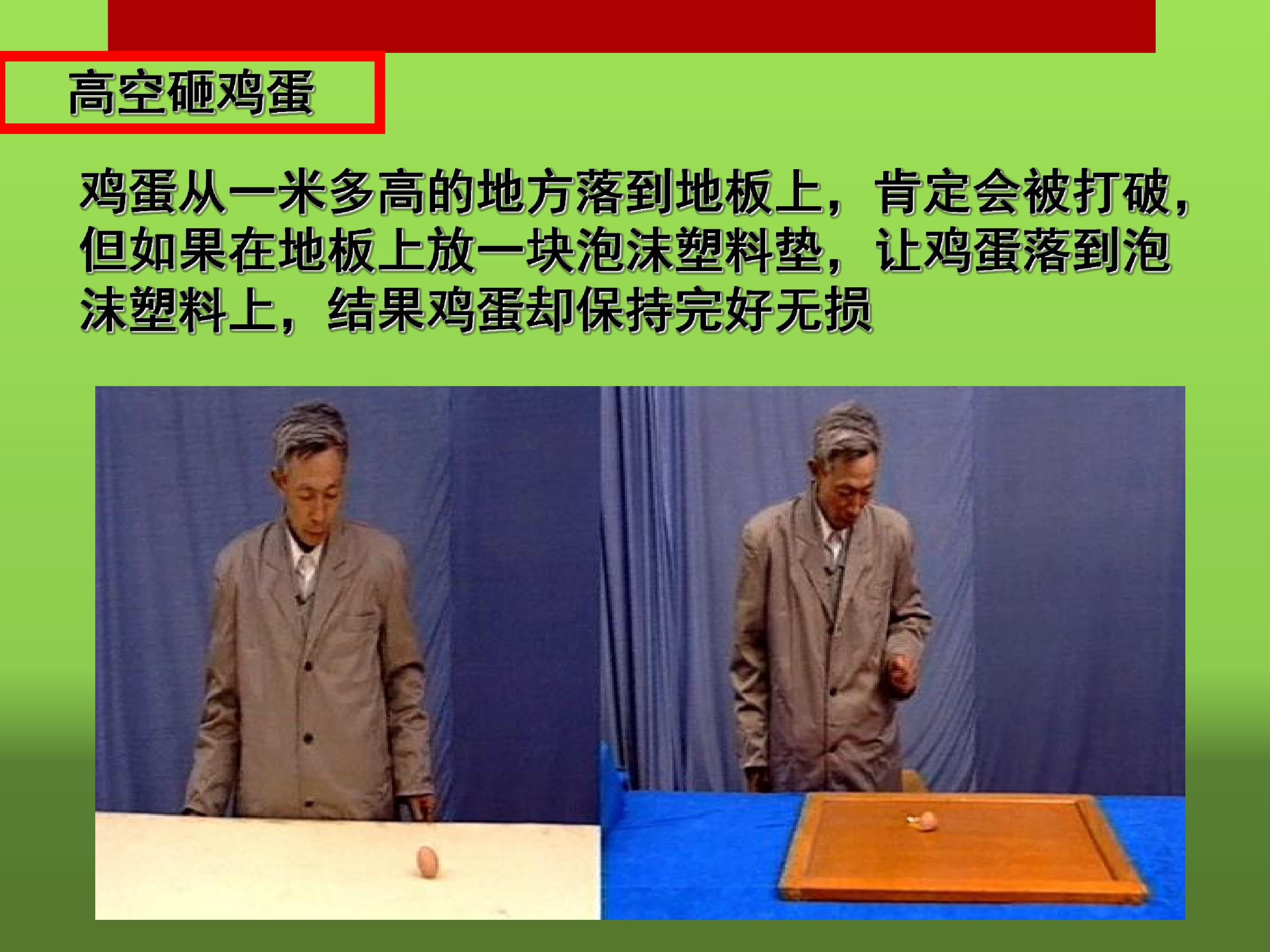 高空砸鸡蛋

鸡蛋从一米多高的地方落到地板上，肯定会被打破，但如果在地板上放一块泡沫塑料垫，让鸡蛋落到泡沫塑料上，结果鸡蛋却保持完好无损